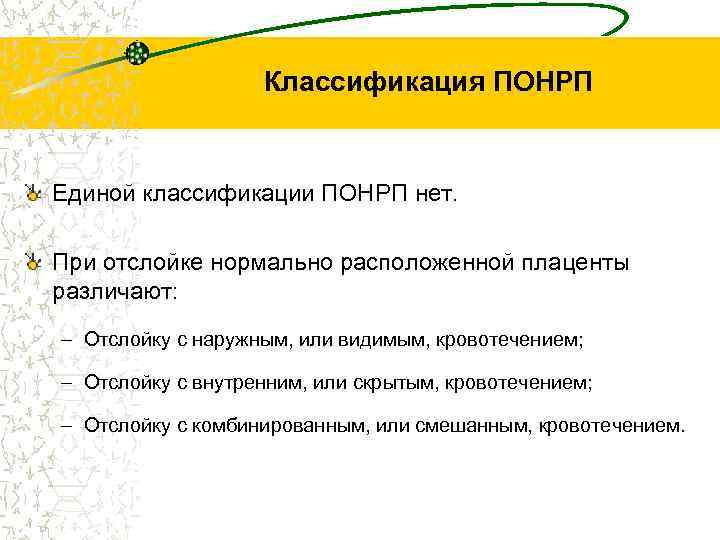 Классификация ПОНРП

Единой классификации ПОНРП нет.

При отслойке нормально расположенной плаценты различают:

– Отслойку с наружным, или видимым, кровотечением;

– Отслойку с внутренним, или скрытым, кровотечением;

– Отслойку с комбинированным, или смешанным, кровотечением.